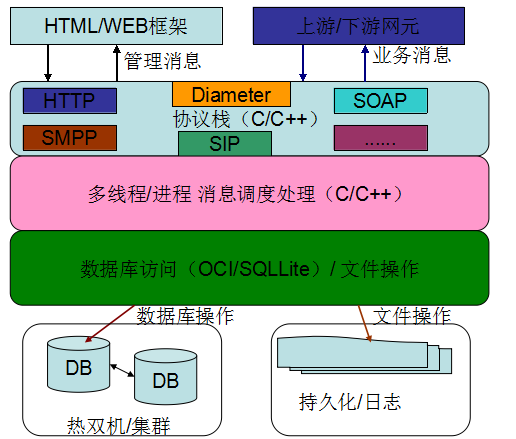 HTML/WEB框架

上游/下游网元

管理消息

业务消息

HTTP

Diameter

SOAP

协议栈（C/C++）

SMPP

SIP

......

多线程/进程 消息调度处理（C/C++）

数据库访问（OCI/SQLLite）/ 文件操作

数据库操作

文件操作

DB

DB

热双机/集群

持久化/日志